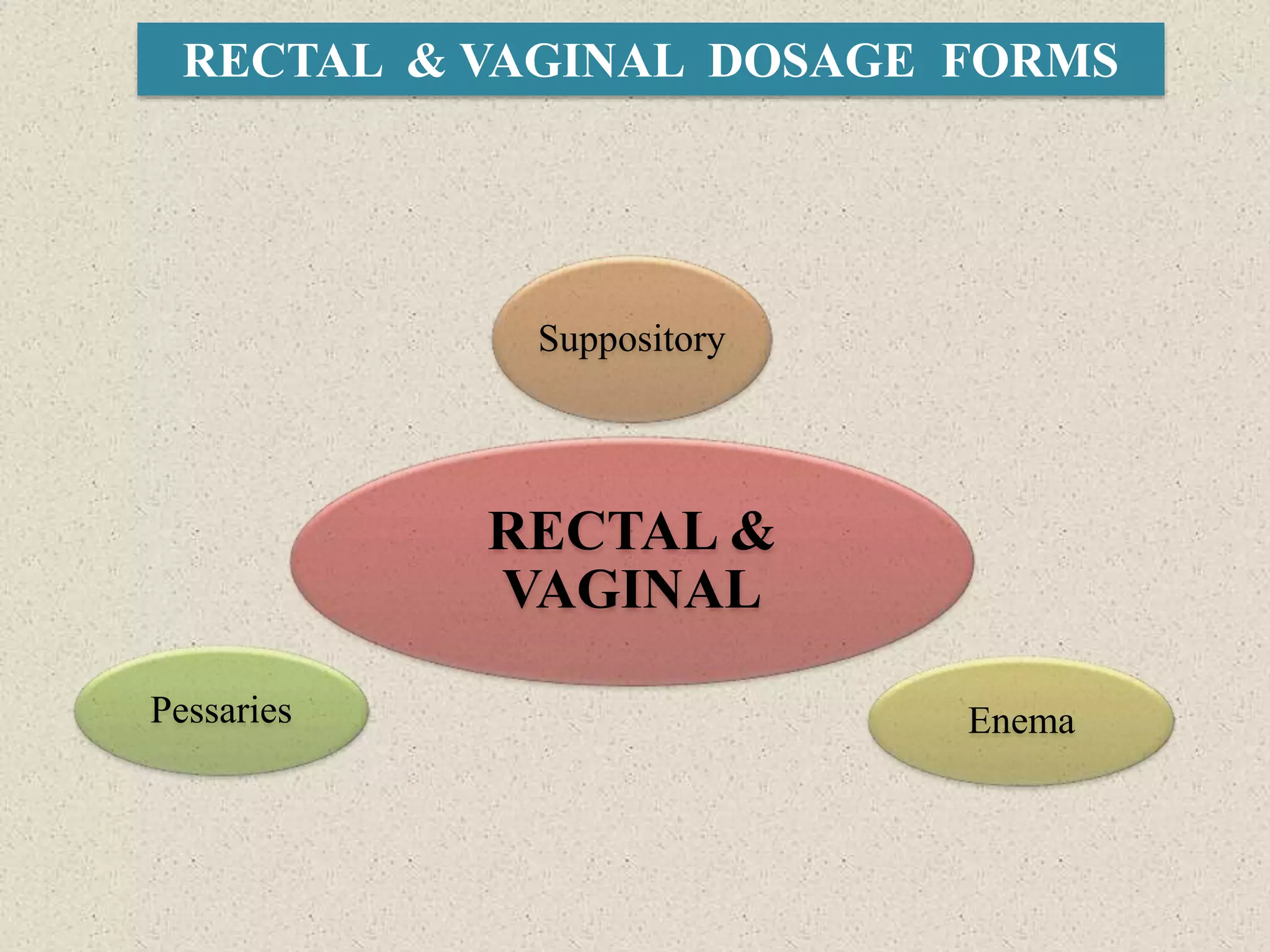 RECTAL & VAGINAL DOSAGE FORMS

Suppository

RECTAL & VAGINAL

Pessaries

Enema